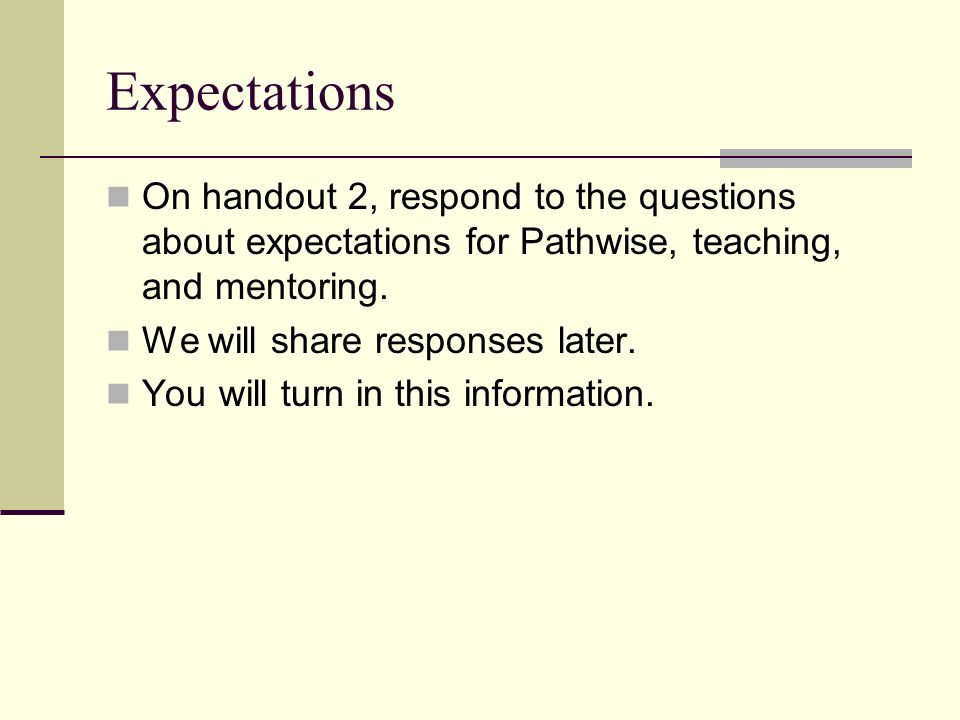 Expectations

- On handout 2, respond to the questions about expectations for Pathwise, teaching, and mentoring.
- We will share responses later.
- You will turn in this information.